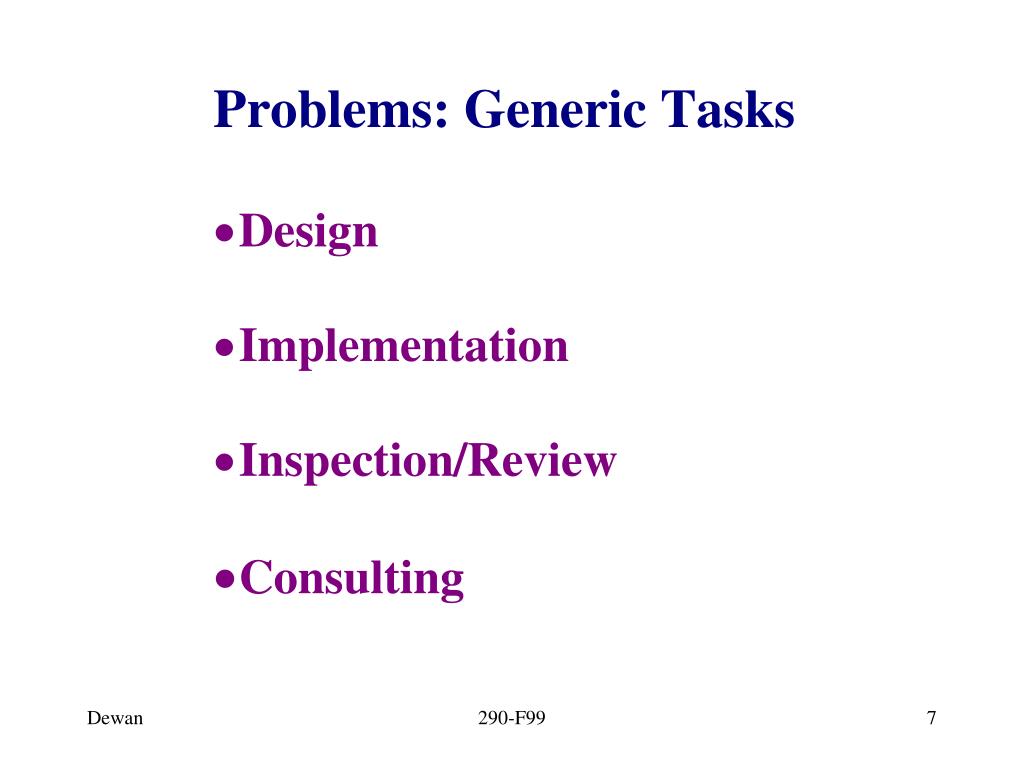 Problems: Generic Tasks

• Design

• Implementation

• Inspection/Review

• Consulting

Dewan

290-F99

7